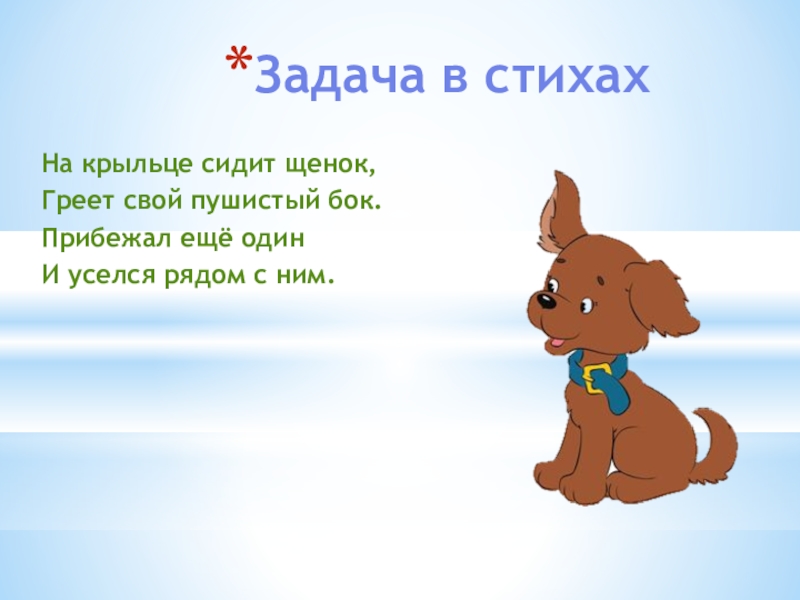 *Задача в стихах

На крыльце сидит щенок,
Греет свой пушистый бок.
Прибежал ещё один
И уселся рядом с ним.